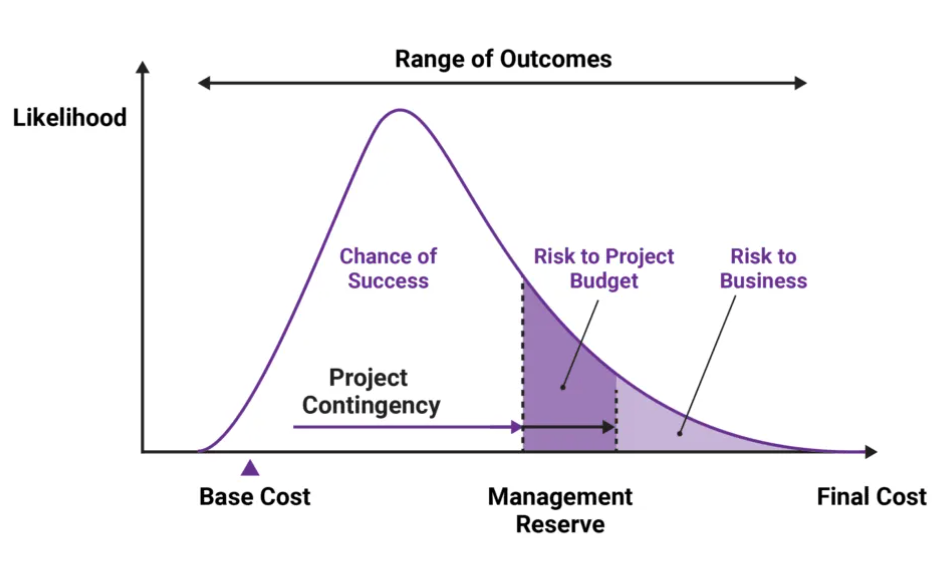 Range of Outcomes

Likelihood

Chance of Success

Risk to Project Budget

Risk to Business

Project Contingency

Base Cost

Management Reserve

Final Cost